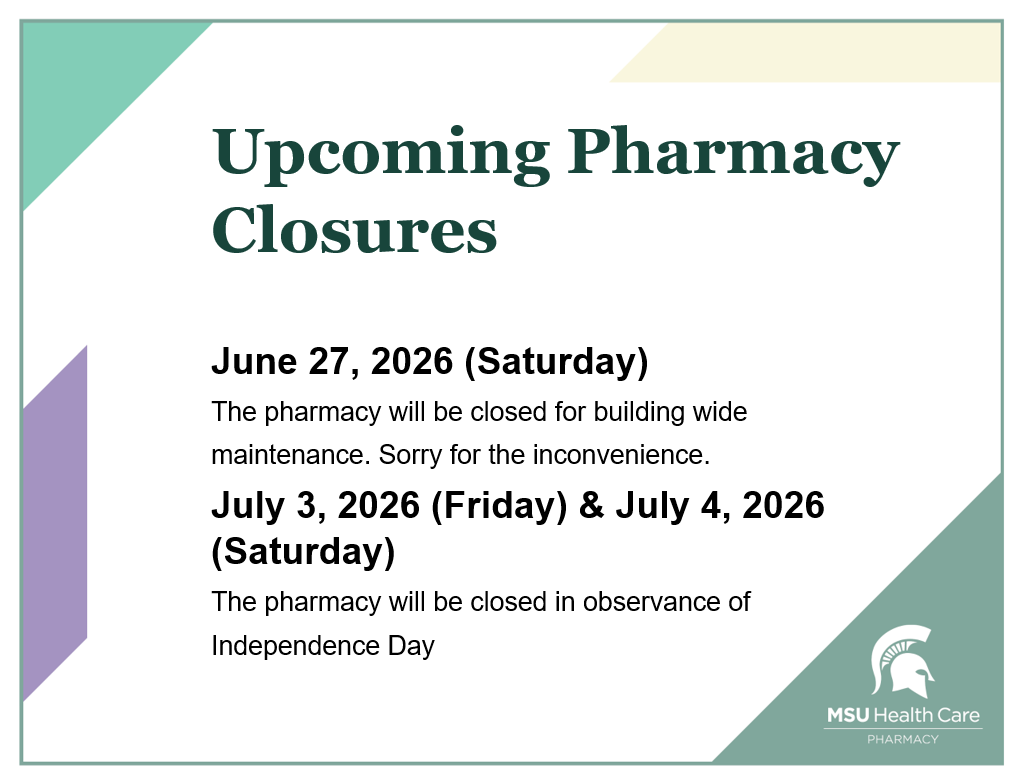 Upcoming Pharmacy Closures

June 27, 2026 (Saturday)

The pharmacy will be closed for building wide maintenance. Sorry for the inconvenience.

July 3, 2026 (Friday) & July 4, 2026 (Saturday)

The pharmacy will be closed in observance of Independence Day

MSU Health Care
PHARMACY